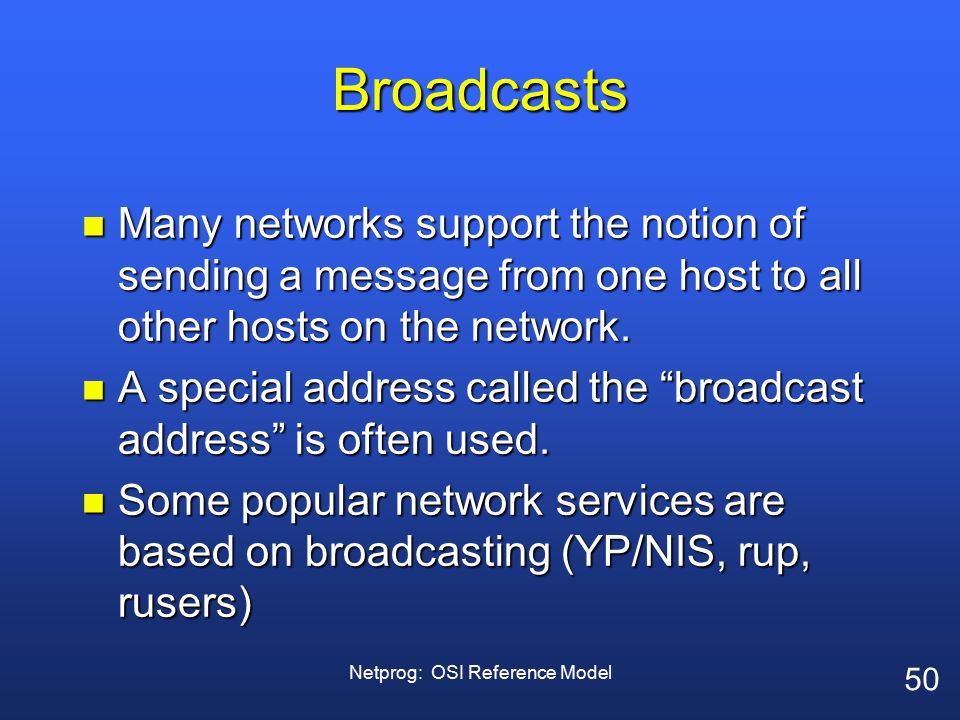 Broadcasts

- Many networks support the notion of sending a message from one host to all other hosts on the network.
- A special address called the “broadcast address” is often used.
- Some popular network services are based on broadcasting (YP/NIS, rup, rusers)

Netprog: OSI Reference Model

50